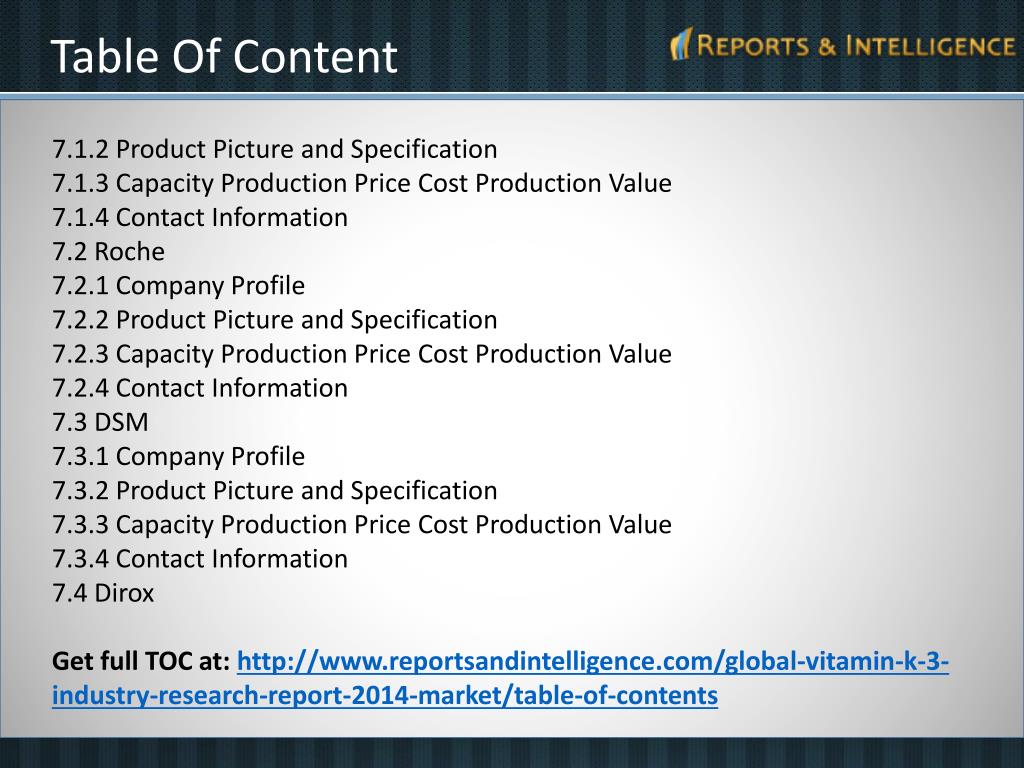 Table Of Content

REPORTS & INTELLIGENCE

7.1.2 Product Picture and Specification
7.1.3 Capacity Production Price Cost Production Value
7.1.4 Contact Information
7.2 Roche
7.2.1 Company Profile
7.2.2 Product Picture and Specification
7.2.3 Capacity Production Price Cost Production Value
7.2.4 Contact Information
7.3 DSM
7.3.1 Company Profile
7.3.2 Product Picture and Specification
7.3.3 Capacity Production Price Cost Production Value
7.3.4 Contact Information
7.4 Dirox

Get full TOC at: http://www.reportsandintelligence.com/global-vitamin-k-3-industry-research-report-2014-market/table-of-contents